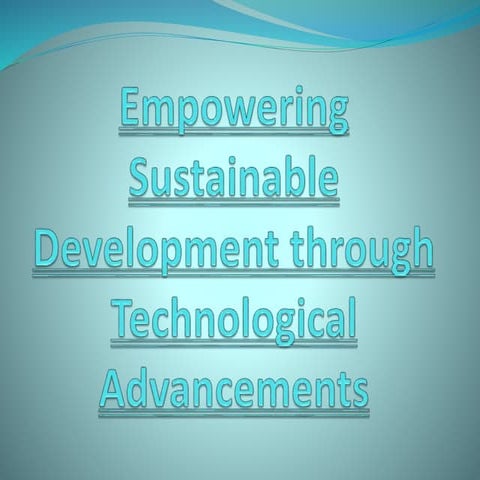 Empowering Sustainable Development through Technological Advancements